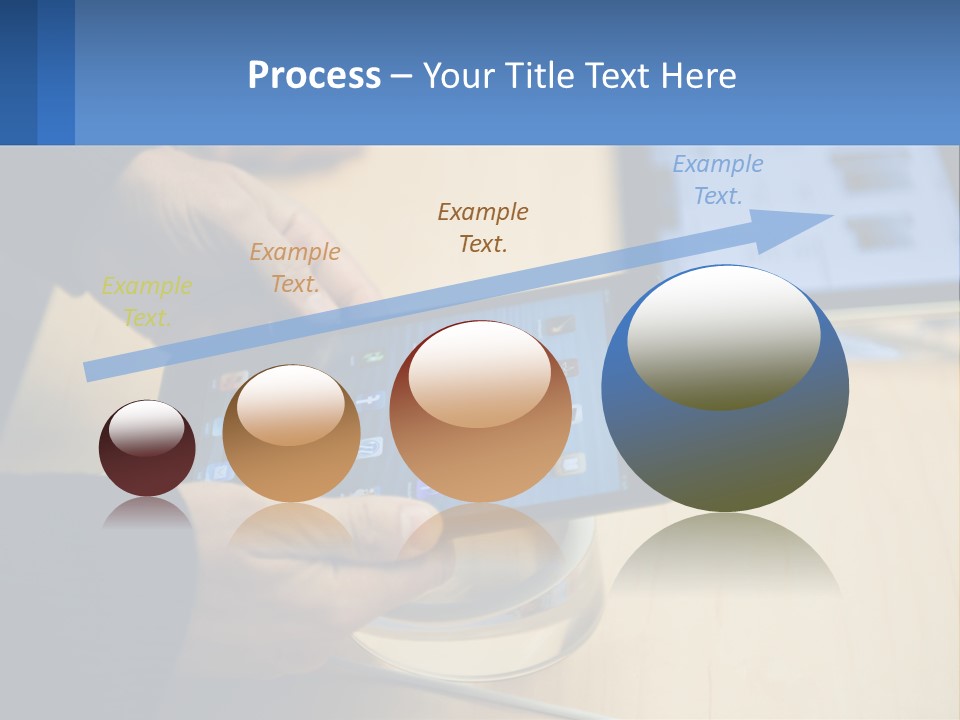 Process – Your Title Text Here

Example Text.

Example Text.

Example Text.

Example Text.